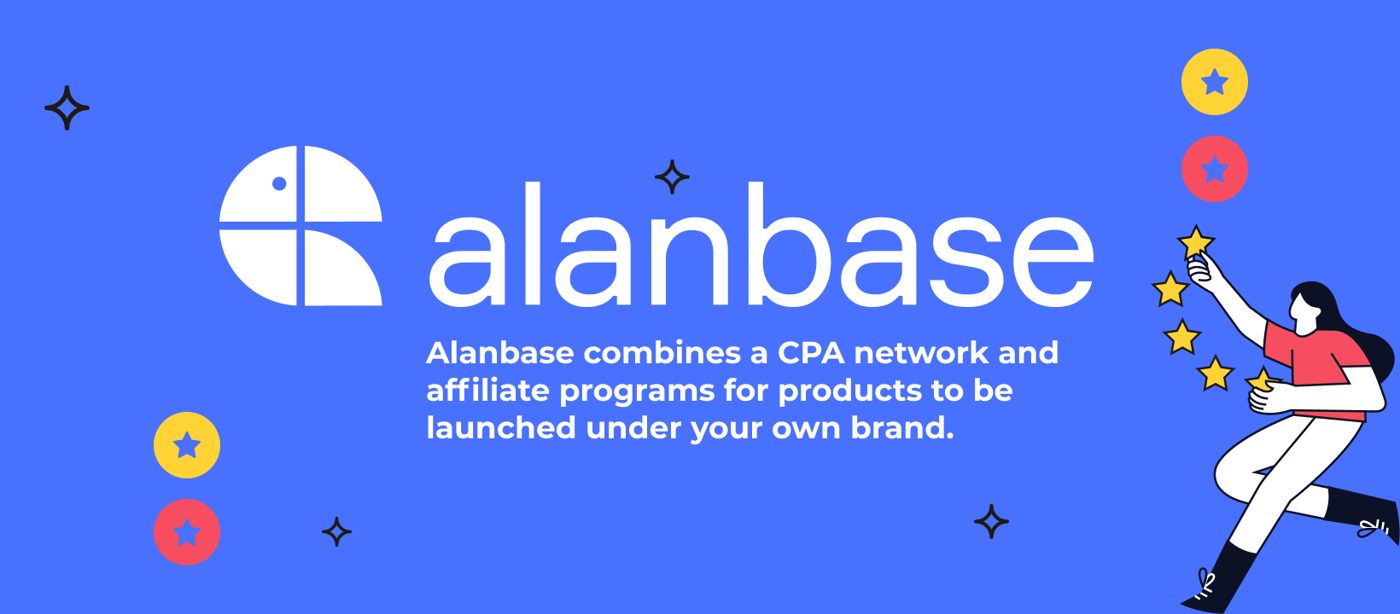 alanbase

Alanbase combines a CPA network and affiliate programs for products to be launched under your own brand.